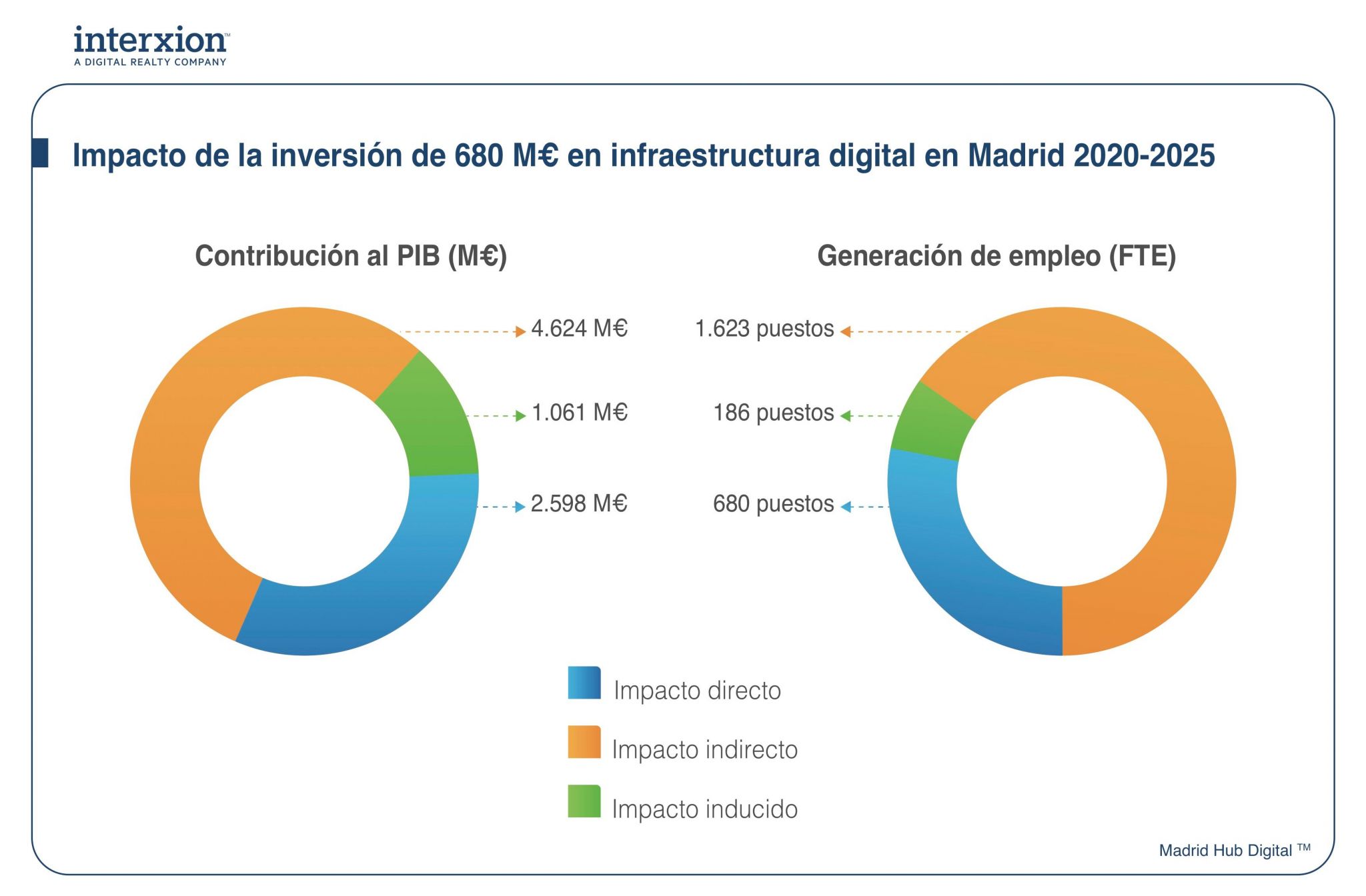 interxion™
A DIGITAL REALTY COMPANY

Impacto de la inversión de 680 M€ en infraestructura digital en Madrid 2020-2025

Contribución al PIB (M€)

4.624 M€
1.061 M€
2.598 M€

Generación de empleo (FTE)

1.623 puestos
186 puestos
680 puestos

Impacto directo
Impacto indirecto
Impacto inducido

Madrid Hub Digital ™